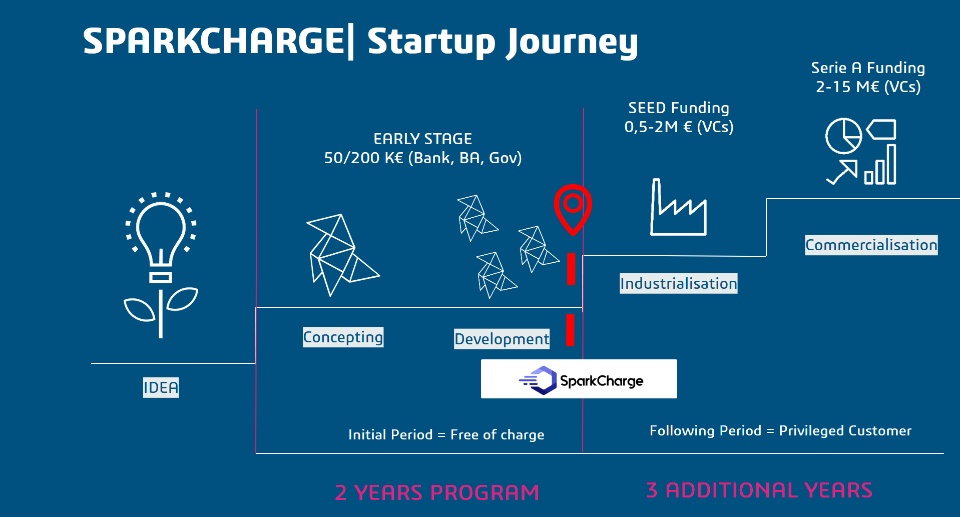 SPARKCHARGE| Startup Journey

Serie A Funding
2-15 M€ (VCs)

SEED Funding
0,5-2M € (VCs)

EARLY STAGE
50/200 K€ (Bank, BA, Gov)

Commercialisation

Industrialisation

Concepting

Development

IDEA

SparkCharge

Initial Period = Free of charge

Following Period = Privileged Customer

2 YEARS PROGRAM

3 ADDITIONAL YEARS